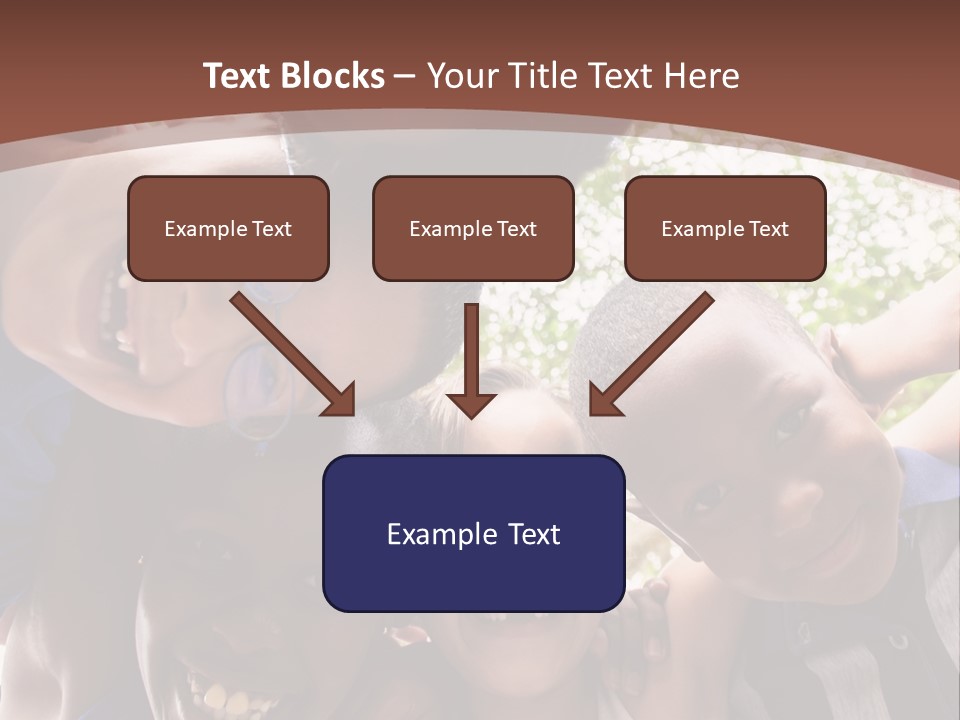 Text Blocks – Your Title Text Here

Example Text

Example Text

Example Text

Example Text